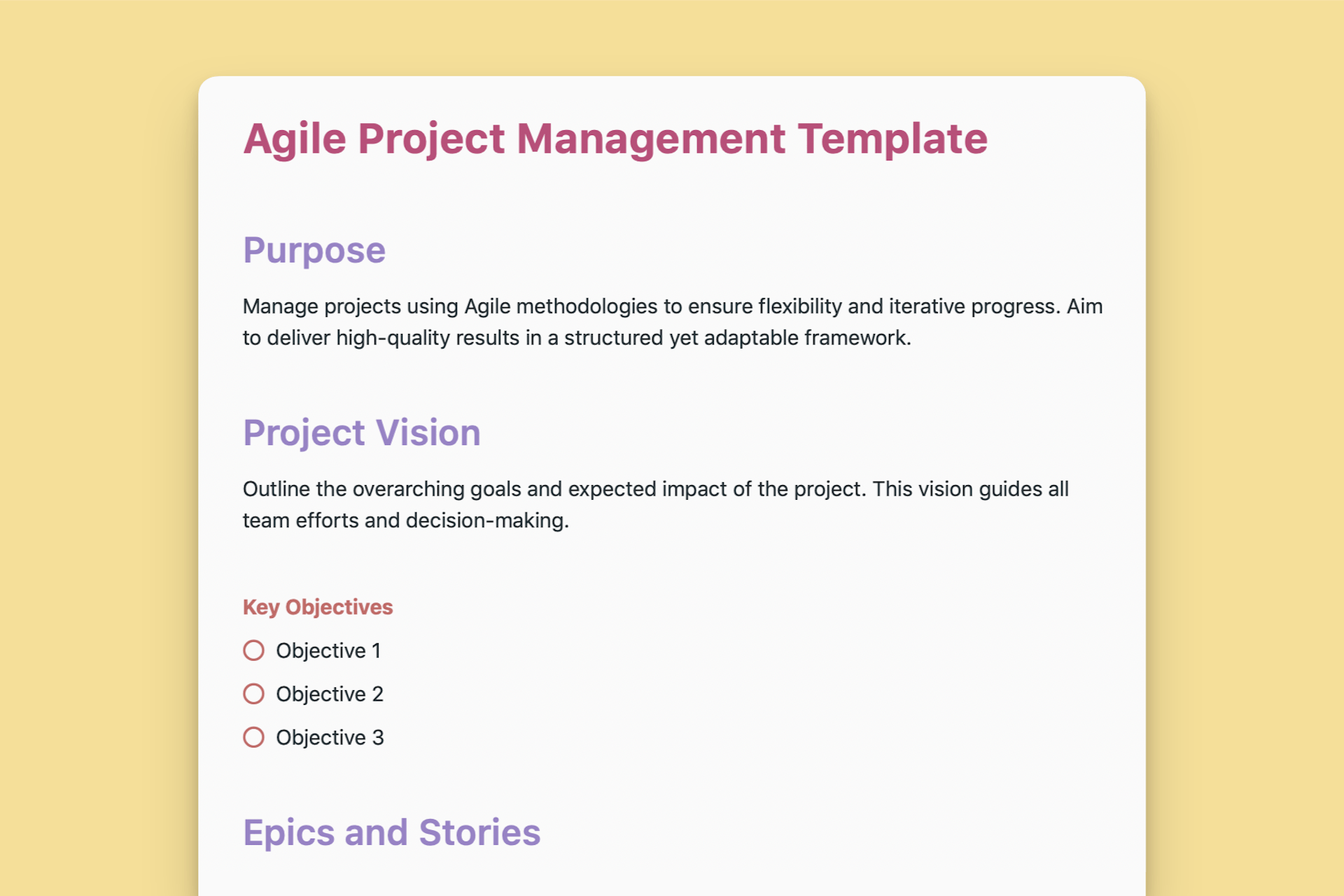 Agile Project Management Template

Purpose

Manage projects using Agile methodologies to ensure flexibility and iterative progress. Aim to deliver high-quality results in a structured yet adaptable framework.

Project Vision

Outline the overarching goals and expected impact of the project. This vision guides all team efforts and decision-making.

Key Objectives

Objective 1

Objective 2

Objective 3

Epics and Stories